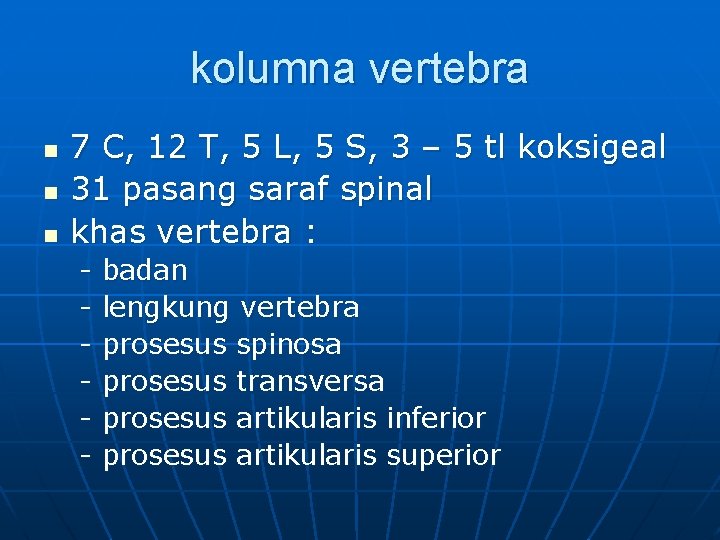 kolumna vertebra

- 7 C, 12 T, 5 L, 5 S, 3 – 5 tl koksigeal
- 31 pasang saraf spinal
- khas vertebra :
  - badan
  - lengkung vertebra
  - prosesus spinosa
  - prosesus transversa
  - prosesus artikularis inferior
  - prosesus artikularis superior